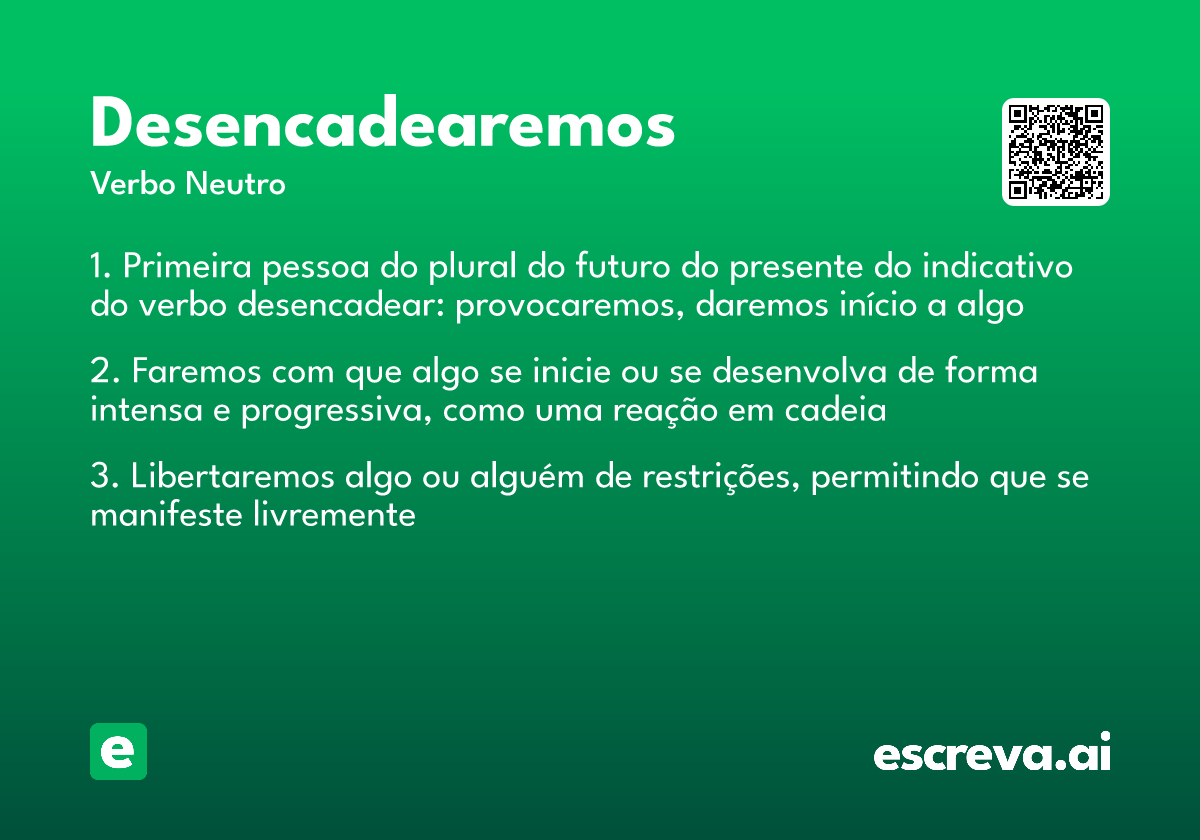 Desencadearemos
Verbo Neutro

1. Primeira pessoa do plural do futuro do presente do indicativo do verbo desencadear: provocaremos, daremos início a algo

2. Faremos com que algo se inicie ou se desenvolva de forma intensa e progressiva, como uma reação em cadeia

3. Libertaremos algo ou alguém de restrições, permitindo que se manifeste livremente

e

escreva.ai